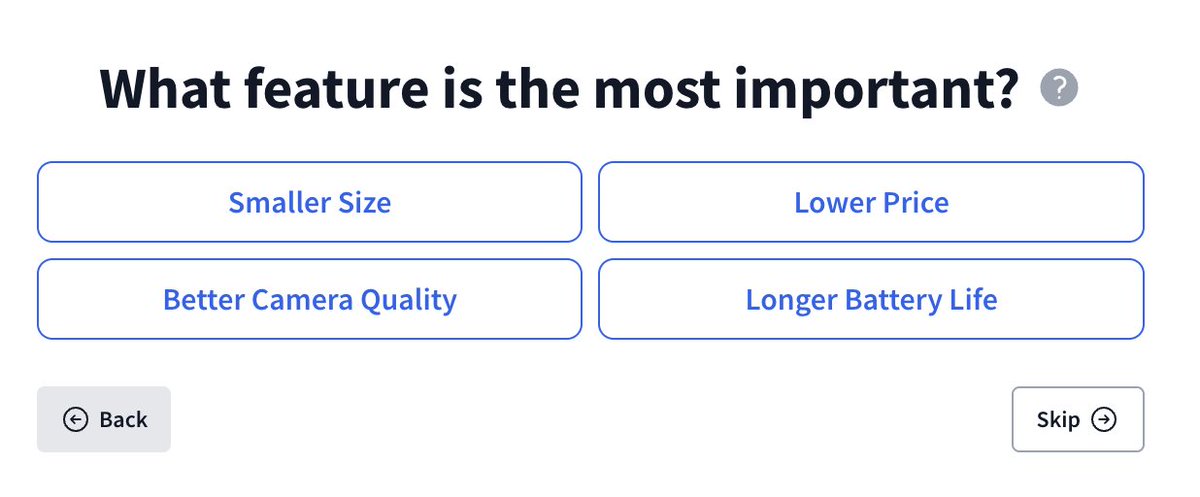 What feature is the most important? ?

Smaller Size

Lower Price

Better Camera Quality

Longer Battery Life

Back

Skip